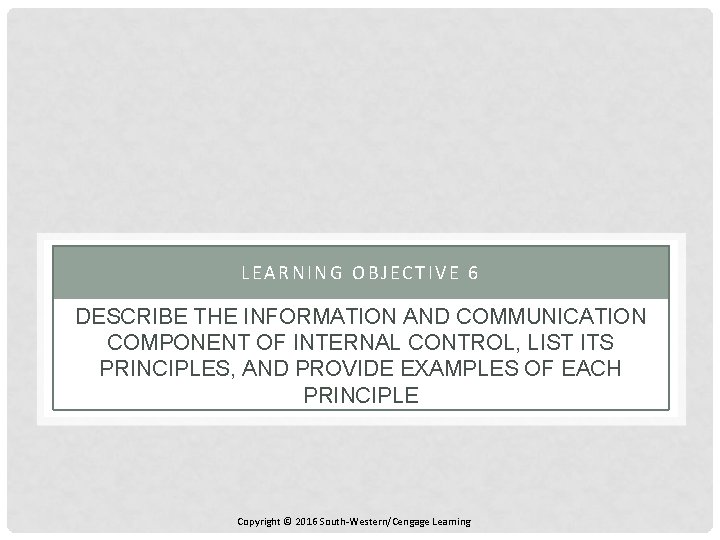 LEARNING OBJECTIVE 6

DESCRIBE THE INFORMATION AND COMMUNICATION COMPONENT OF INTERNAL CONTROL, LIST ITS PRINCIPLES, AND PROVIDE EXAMPLES OF EACH PRINCIPLE

Copyright © 2016 South-Western/Cengage Learning